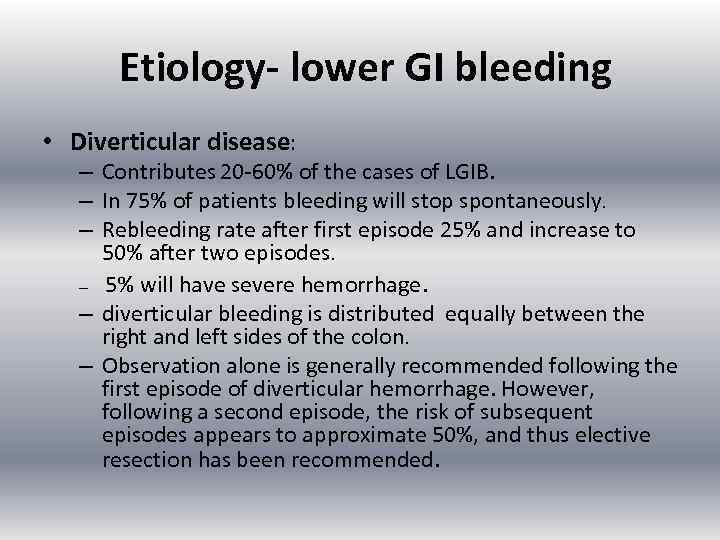 Etiology- lower GI bleeding

• Diverticular disease:
– Contributes 20-60% of the cases of LGIB.
– In 75% of patients bleeding will stop spontaneously.
– Rebleeding rate after first episode 25% and increase to 50% after two episodes.
– 5% will have severe hemorrhage.
– diverticular bleeding is distributed equally between the right and left sides of the colon.
– Observation alone is generally recommended following the first episode of diverticular hemorrhage. However, following a second episode, the risk of subsequent episodes appears to approximate 50%, and thus elective resection has been recommended.